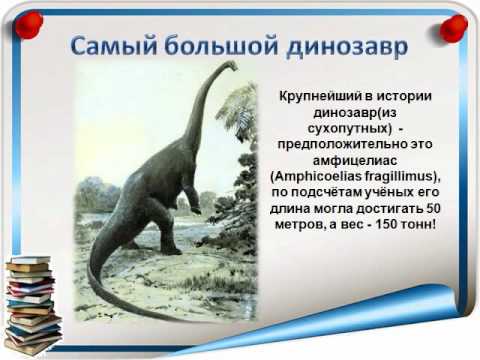 Самый большой динозавр

Крупнейший в истории динозавр(из сухопутных) - предположительно это амфицелиас (Amphicoelias fragillimus), по подсчётам учёных его длина могла достигать 50 метров, а вес - 150 тонн!